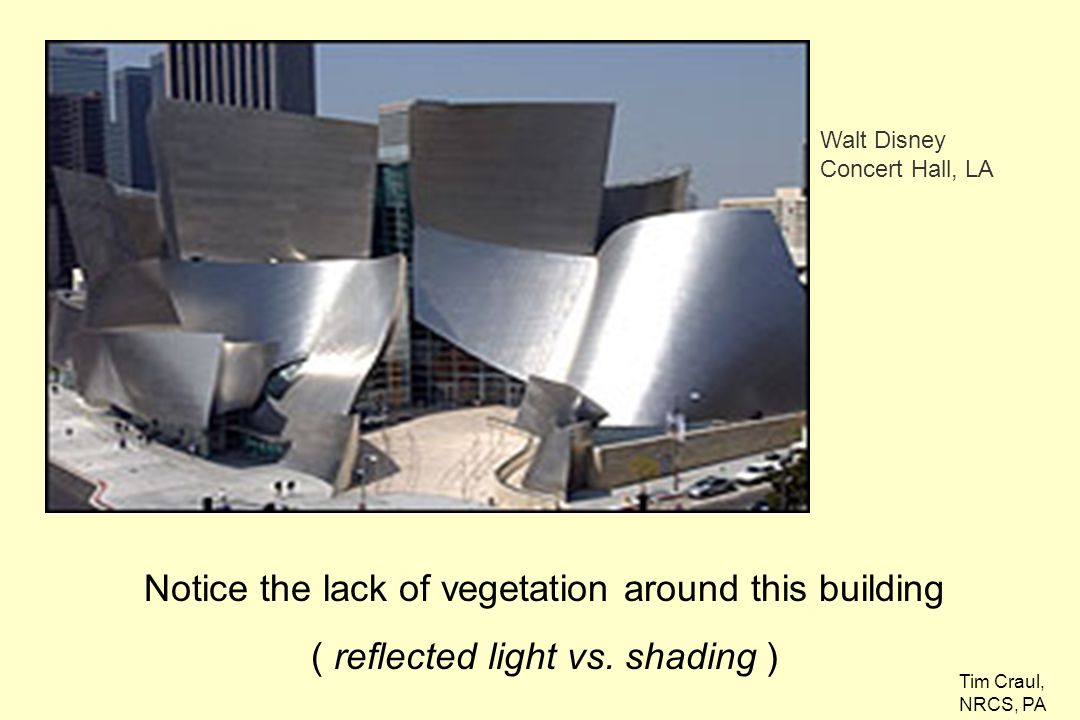 Walt Disney Concert Hall, LA

Notice the lack of vegetation around this building

( reflected light vs. shading )

Tim Craul, NRCS, PA